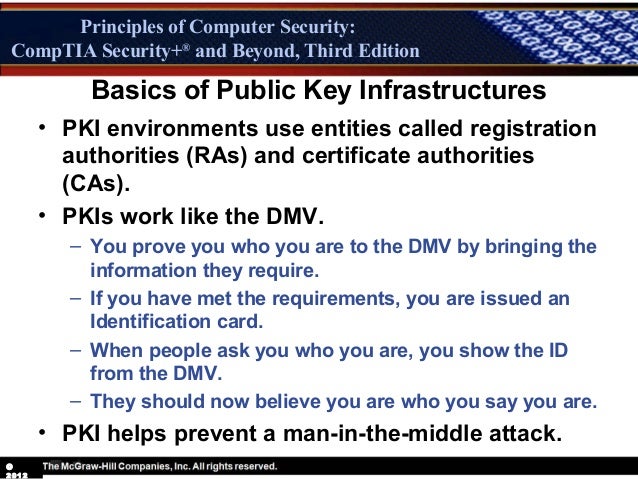 Principles of Computer Security: CompTIA Security+® and Beyond, Third Edition

Basics of Public Key Infrastructures

• PKI environments use entities called registration authorities (RAs) and certificate authorities (CAs).

• PKIs work like the DMV.

– You prove you who you are to the DMV by bringing the information they require.

– If you have met the requirements, you are issued an Identification card.

– When people ask you who you are, you show the ID from the DMV.

– They should now believe you are who you say you are.

• PKI helps prevent a man-in-the-middle attack.

© 2012 The McGraw-Hill Companies, Inc. All rights reserved.